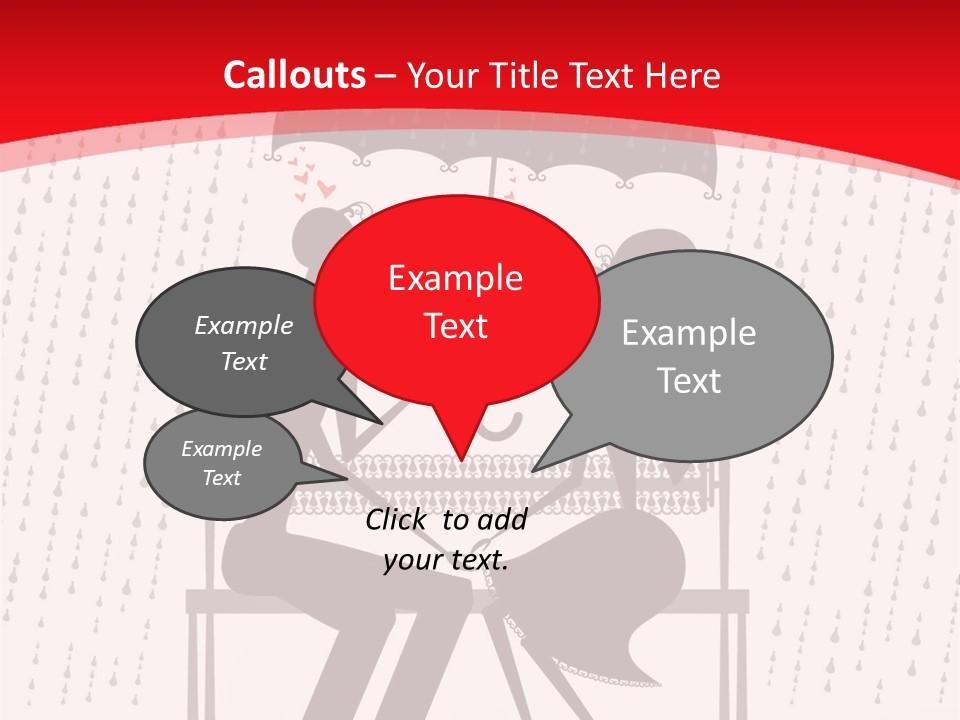 Callouts – Your Title Text Here

Example Text

Example Text

Example Text

Example Text

Click to add your text.